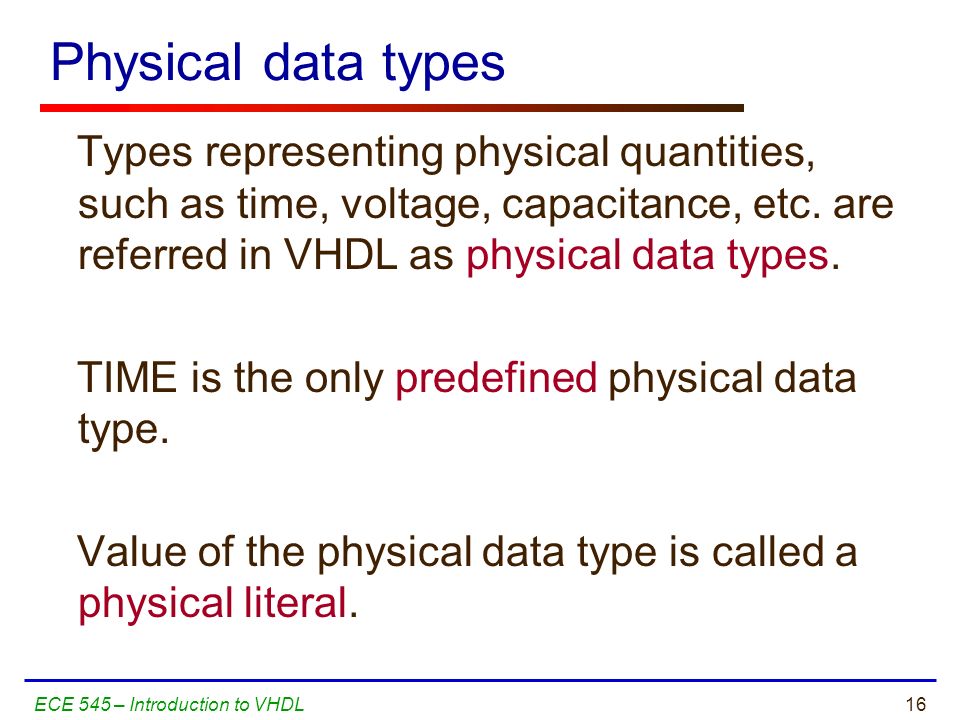 Physical data types

Types representing physical quantities, such as time, voltage, capacitance, etc. are referred in VHDL as physical data types.

TIME is the only predefined physical data type.

Value of the physical data type is called a physical literal.

ECE 545 – Introduction to VHDL

16